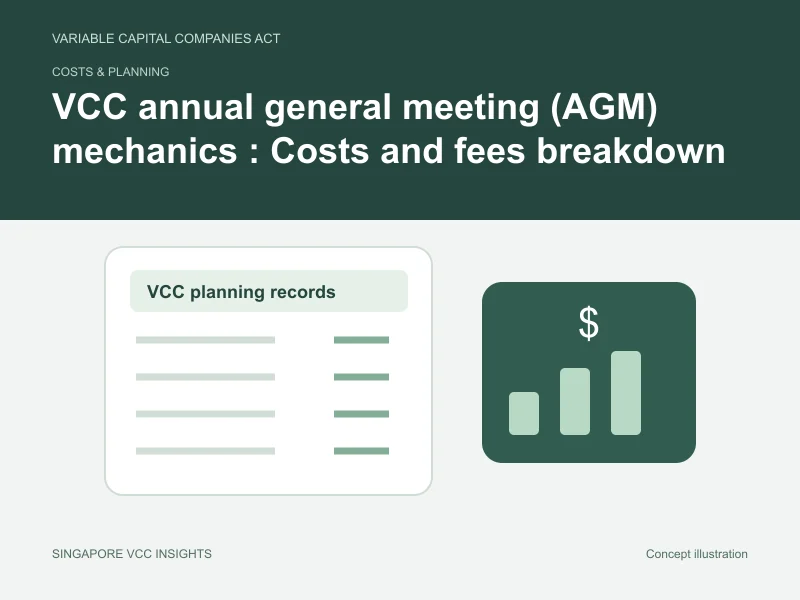 VARIABLE CAPITAL COMPANIES ACT

COSTS & PLANNING

VCC annual general meeting (AGM) mechanics : Costs and fees breakdown

VCC planning records

$

SINGAPORE VCC INSIGHTS

Concept illustration